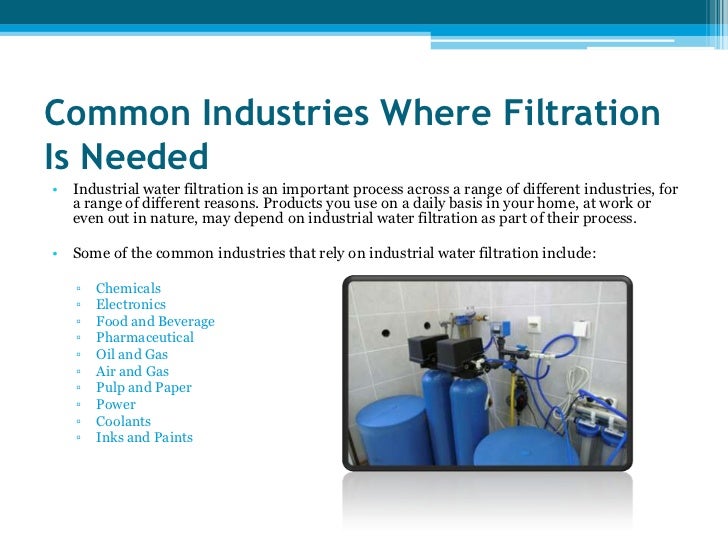 Common Industries Where Filtration Is Needed

• Industrial water filtration is an important process across a range of different industries, for a range of different reasons. Products you use on a daily basis in your home, at work or even out in nature, may depend on industrial water filtration as part of their process.

• Some of the common industries that rely on industrial water filtration include:

▫ Chemicals
▫ Electronics
▫ Food and Beverage
▫ Pharmaceutical
▫ Oil and Gas
▫ Air and Gas
▫ Pulp and Paper
▫ Power
▫ Coolants
▫ Inks and Paints